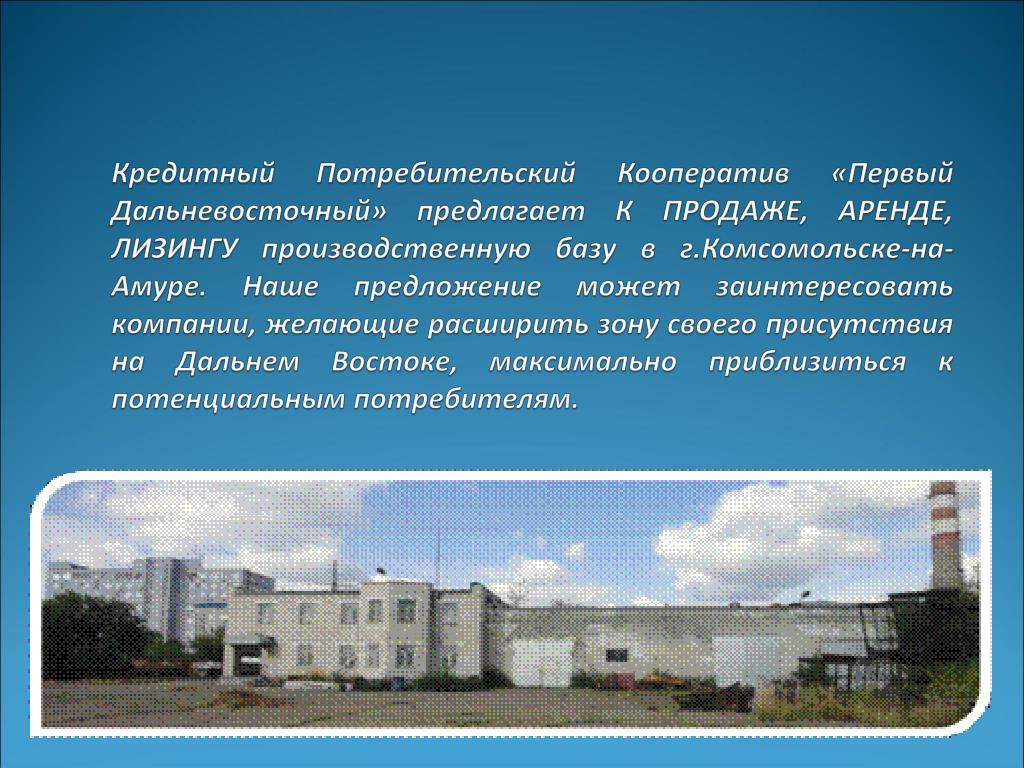 Кредитный Потребительский Кооператив «Первый Дальневосточный» предлагает К ПРОДАЖЕ, АРЕНДЕ, ЛИЗИНГУ производственную базу в г.Комсомольске-на-Амуре. Наше предложение может заинтересовать компании, желающие расширить зону своего присутствия на Дальнем Востоке, максимально приблизиться к потенциальным потребителям.